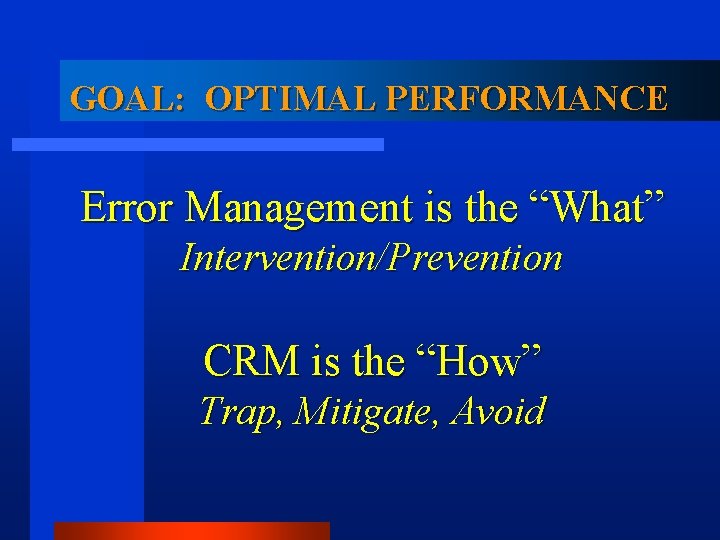 GOAL: OPTIMAL PERFORMANCE

Error Management is the “What”
Intervention/Prevention

CRM is the “How”
Trap, Mitigate, Avoid